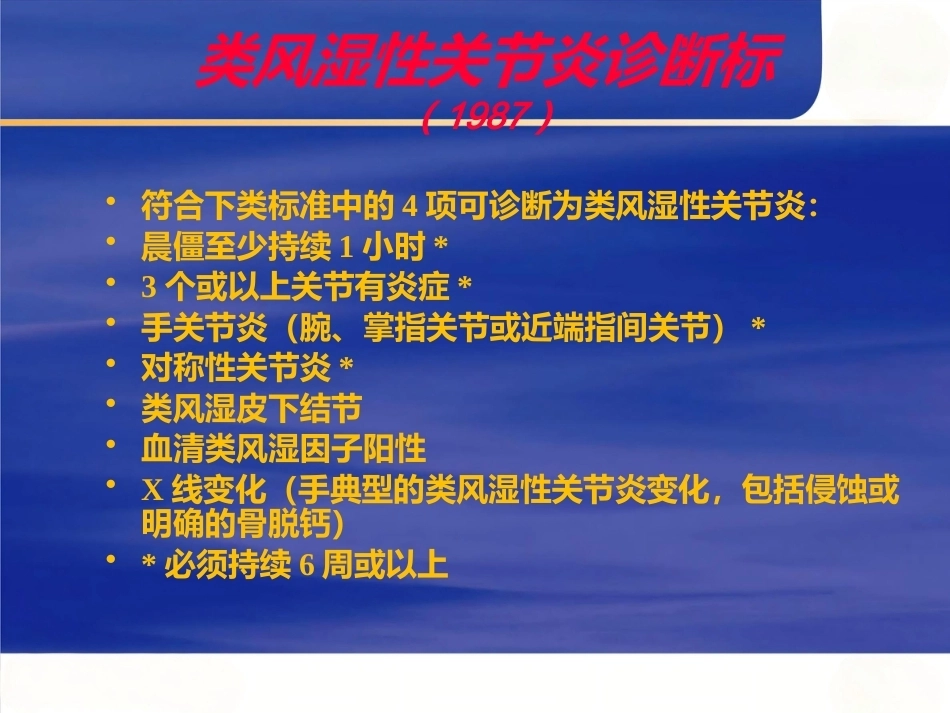 类风湿性关节炎诊断标

( 1987 )

• 符合下类标准中的 4 项可诊断为类风湿性关节炎:
• 晨僵至少持续 1 小时 *
• 3 个或以上关节有炎症 *
• 手关节炎（腕、掌指关节或近端指间关节） *
• 对称性关节炎 *
• 类风湿皮下结节
• 血清类风湿因子阳性
• X 线变化（手典型的类风湿性关节炎变化，包括侵蚀或明确的骨脱钙)
• * 必须持续 6 周或以上